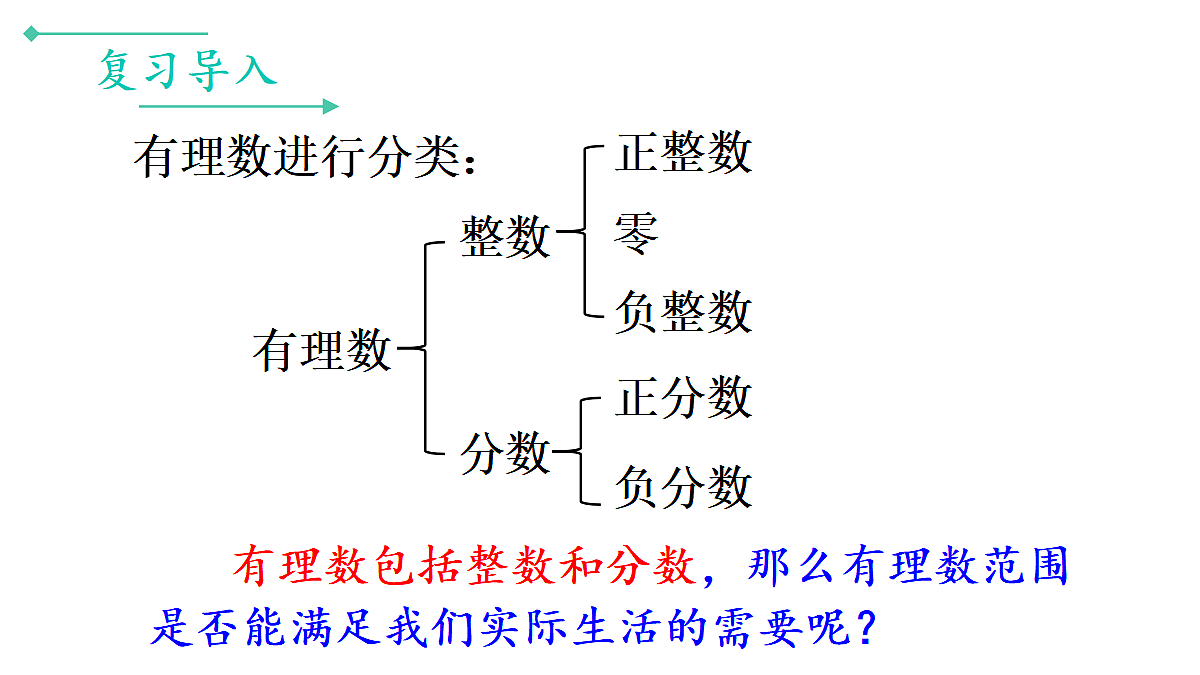 复习导入

有理数进行分类：

有理数

整数

正整数

零

负整数

分数

正分数

负分数

有理数包括整数和分数，那么有理数范围是否能满足我们实际生活的需要呢？